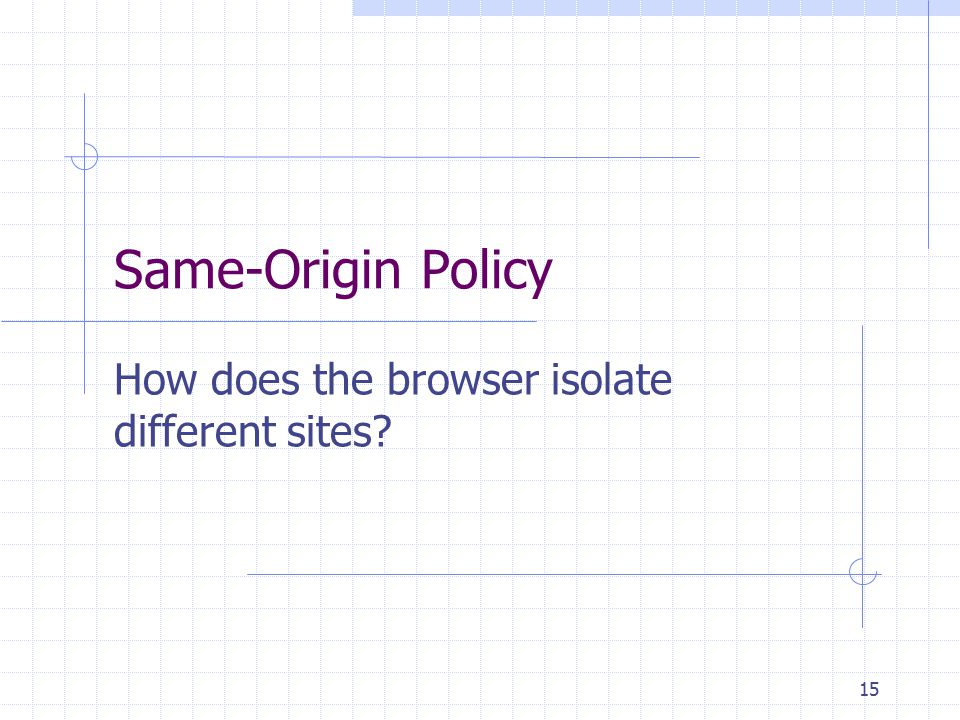 Same-Origin Policy

How does the browser isolate different sites?

15